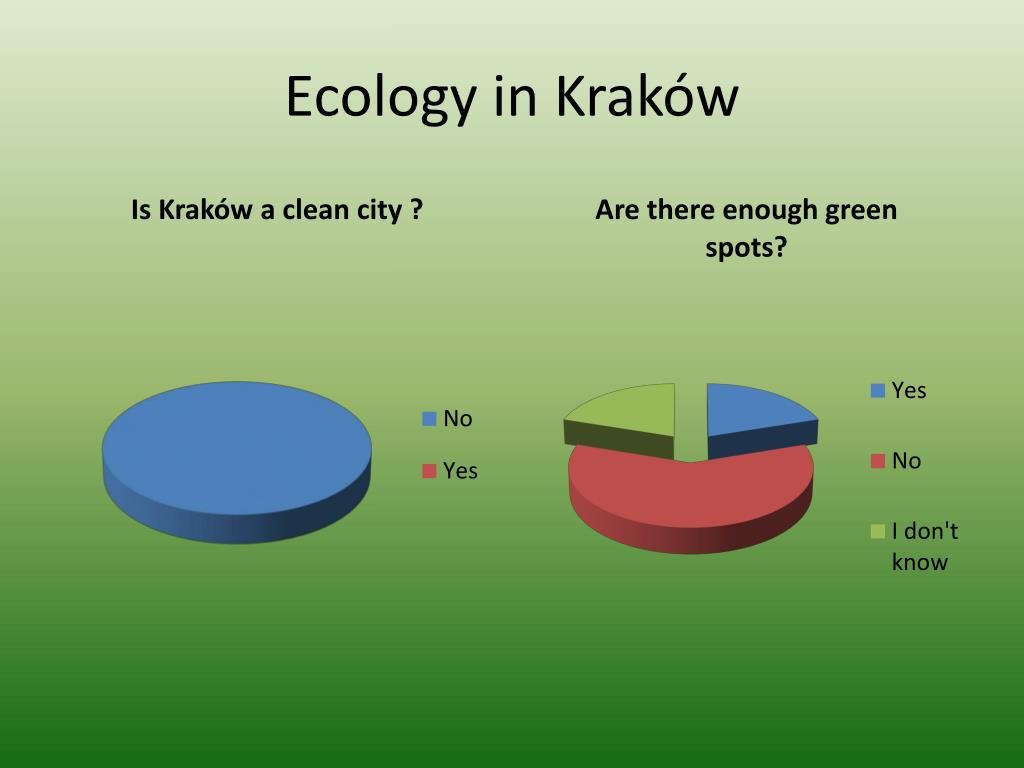 Ecology in Kraków

Is Kraków a clean city ?

No
Yes

Are there enough green spots?

Yes
No
I don't know